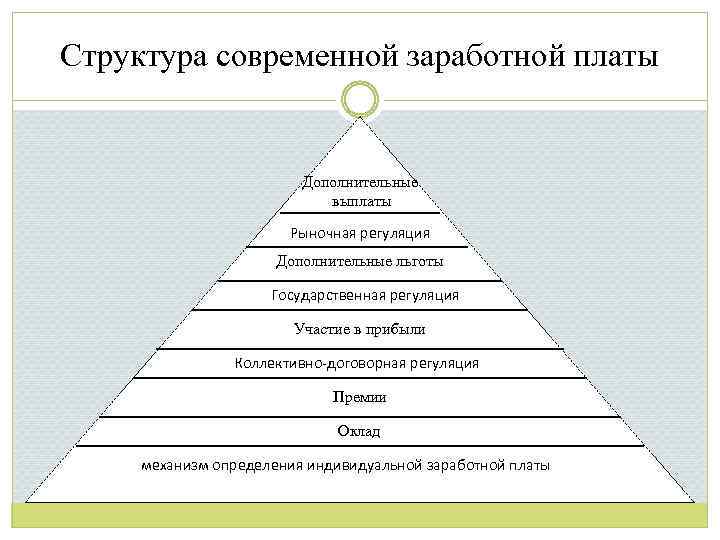 Структура современной заработной платы

Дополнительные выплаты

Рыночная регуляция

Дополнительные льготы

Государственная регуляция

Участие в прибыли

Коллективно-договорная регуляция

Премии

Оклад

механизм определения индивидуальной заработной платы